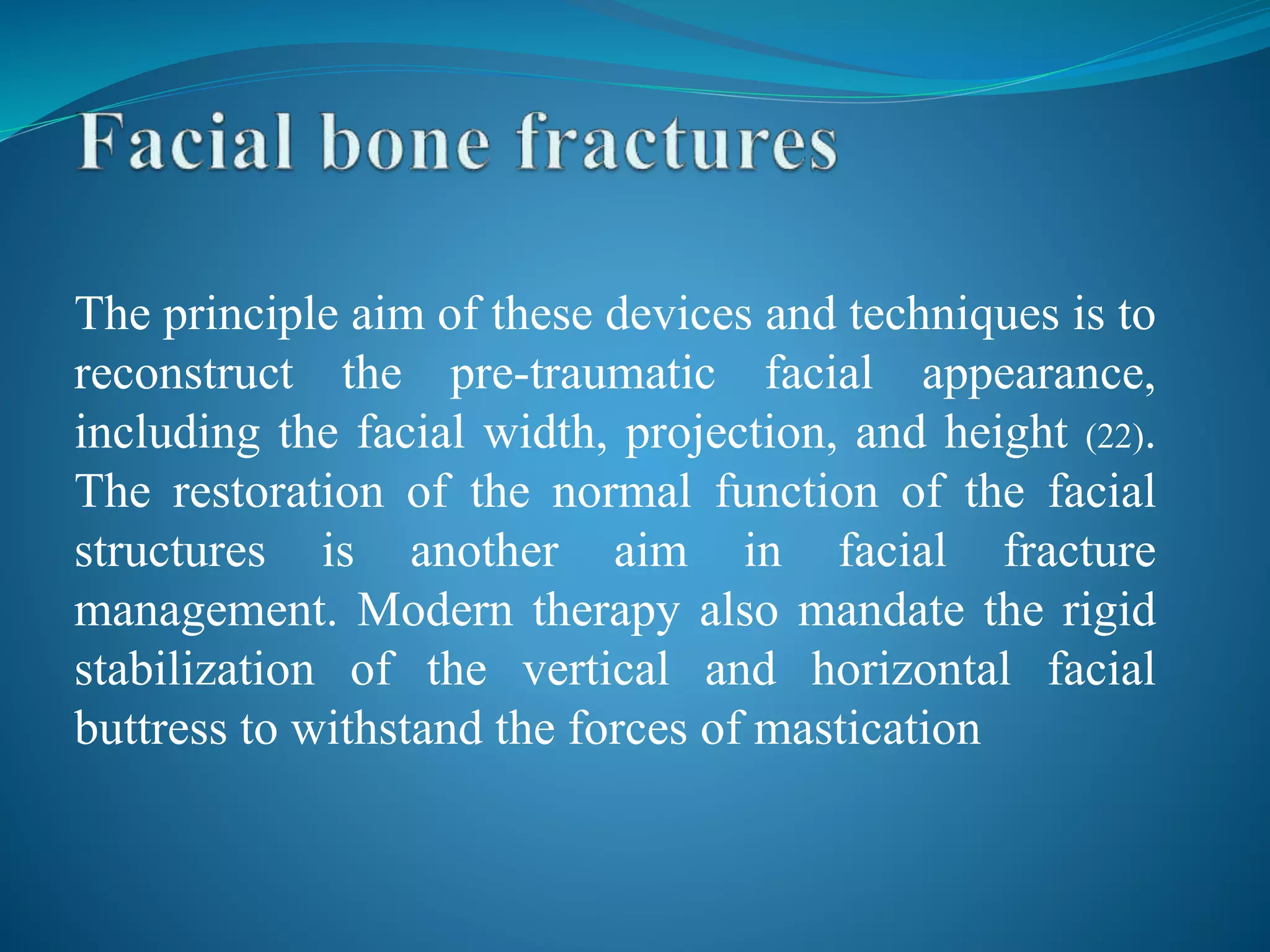 Facial bone fractures

The principle aim of these devices and techniques is to reconstruct the pre-traumatic facial appearance, including the facial width, projection, and height (22). The restoration of the normal function of the facial structures is another aim in facial fracture management. Modern therapy also mandate the rigid stabilization of the vertical and horizontal facial buttress to withstand the forces of mastication